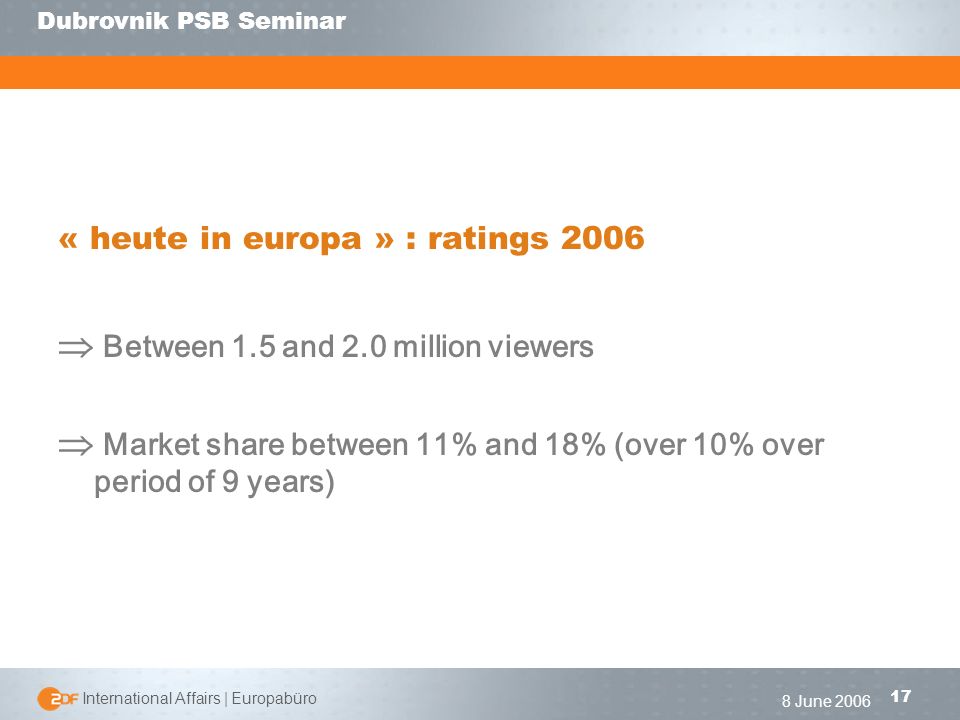 Dubrovnik PSB Seminar

« heute in europa » : ratings 2006

$\Rightarrow$ Between 1.5 and 2.0 million viewers

$\Rightarrow$ Market share between 11% and 18% (over 10% over period of 9 years)

ZDF International Affairs | Europabüro

8 June 2006

17